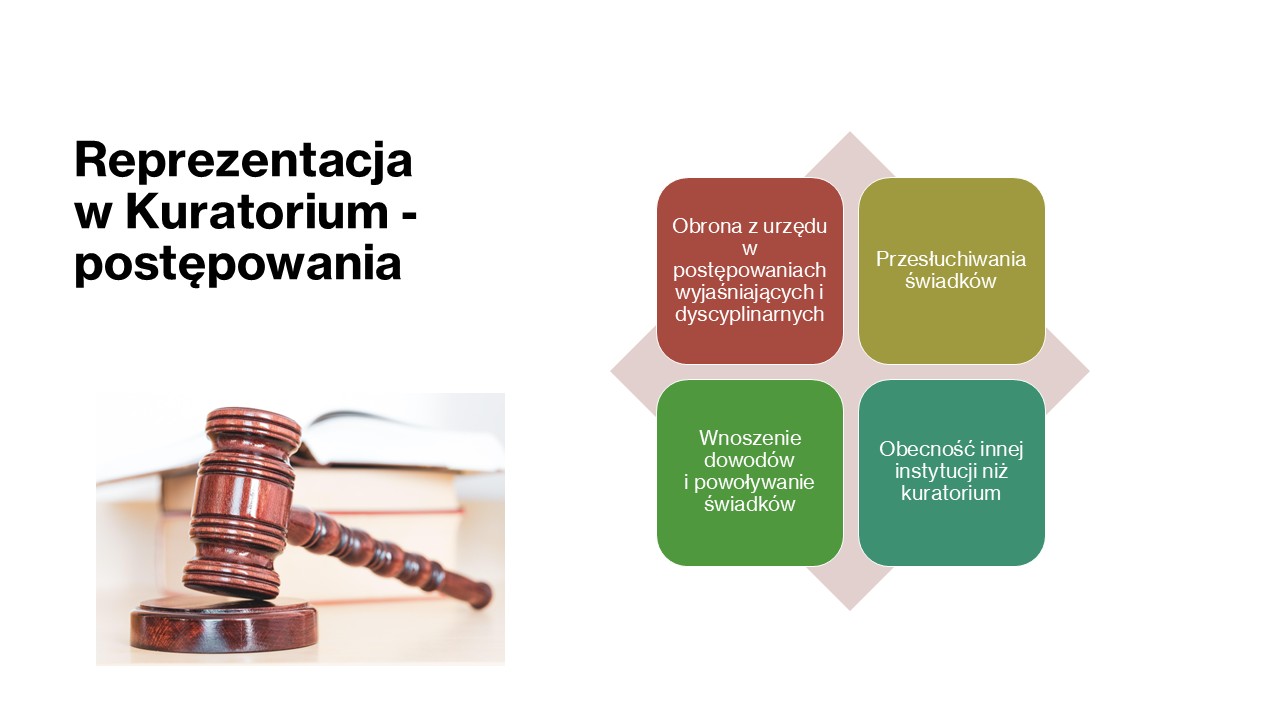 Reprezentacja w Kuratorium - postępowania

Obrona z urzędu w postępowaniach wyjaśniających i dyscyplinarnych

Przesłuchiwania świadków

Wnoszenie dowodów i powoływanie świadków

Obecność innej instytucji niż kuratorium